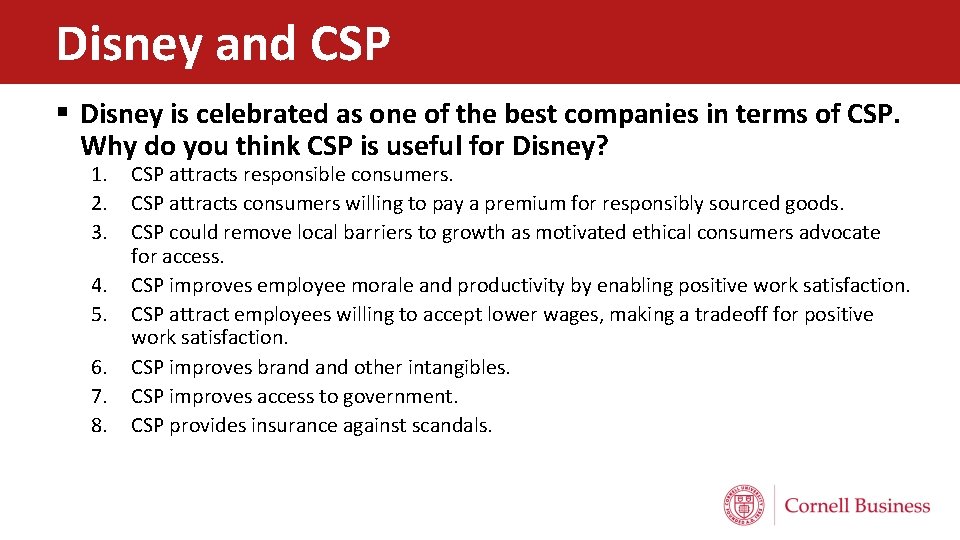 Disney and CSP

▪ Disney is celebrated as one of the best companies in terms of CSP. Why do you think CSP is useful for Disney?

1. CSP attracts responsible consumers.
2. CSP attracts consumers willing to pay a premium for responsibly sourced goods.
3. CSP could remove local barriers to growth as motivated ethical consumers advocate for access.
4. CSP improves employee morale and productivity by enabling positive work satisfaction.
5. CSP attract employees willing to accept lower wages, making a tradeoff for positive work satisfaction.
6. CSP improves brand and other intangibles.
7. CSP improves access to government.
8. CSP provides insurance against scandals.

Cornell Business